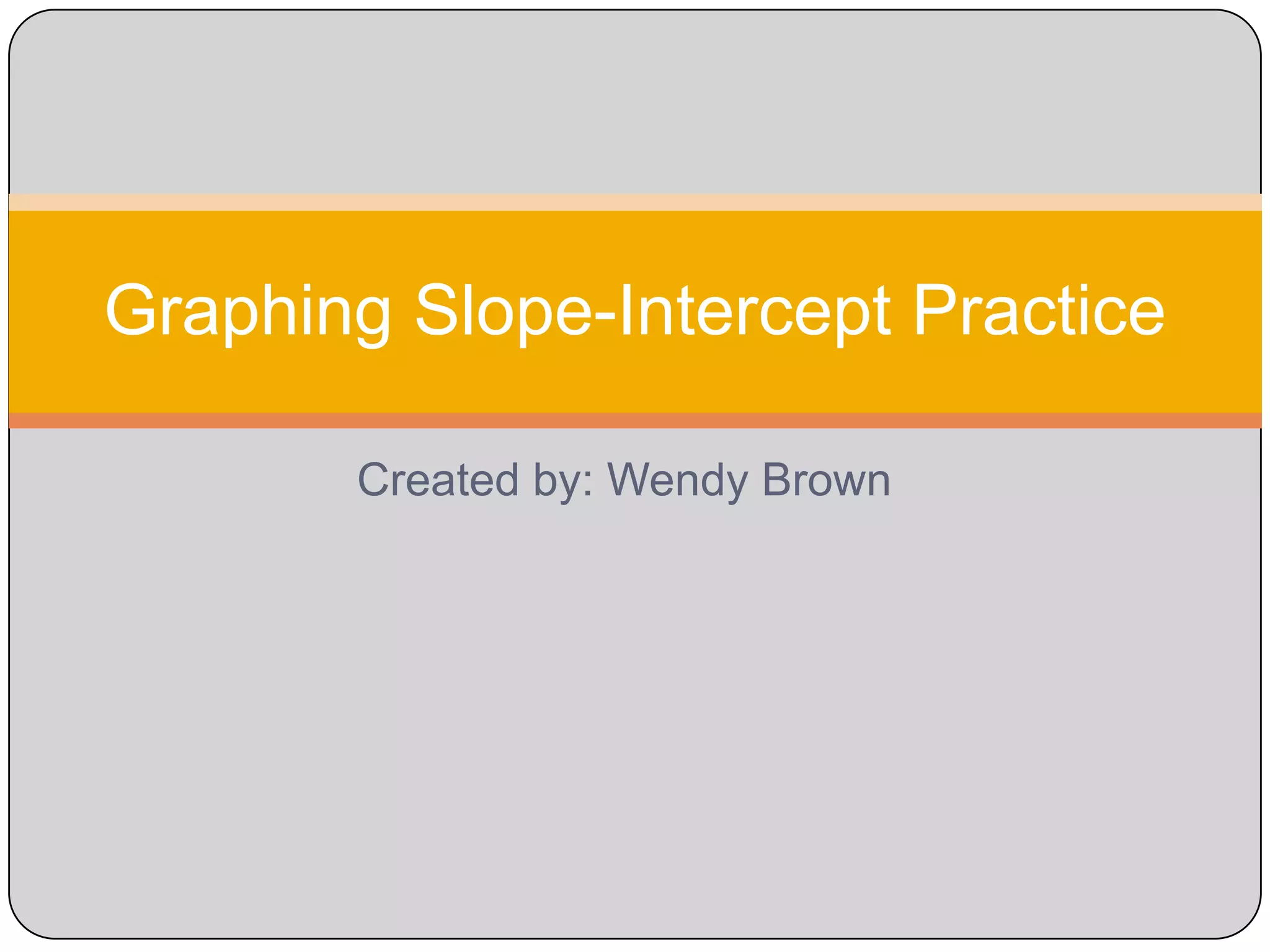 Graphing Slope-Intercept Practice

Created by: Wendy Brown